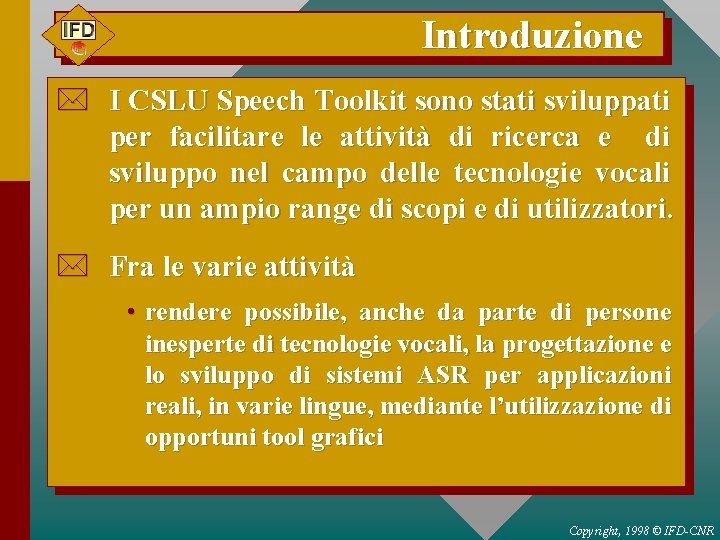 IFD

Introduzione

I CSLU Speech Toolkit sono stati sviluppati per facilitare le attività di ricerca e di sviluppo nel campo delle tecnologie vocali per un ampio range di scopi e di utilizzatori.

Fra le varie attività

• rendere possibile, anche da parte di persone inesperte di tecnologie vocali, la progettazione e lo sviluppo di sistemi ASR per applicazioni reali, in varie lingue, mediante l'utilizzazione di opportuni tool grafici

Copyright, 1998 © IFD-CNR